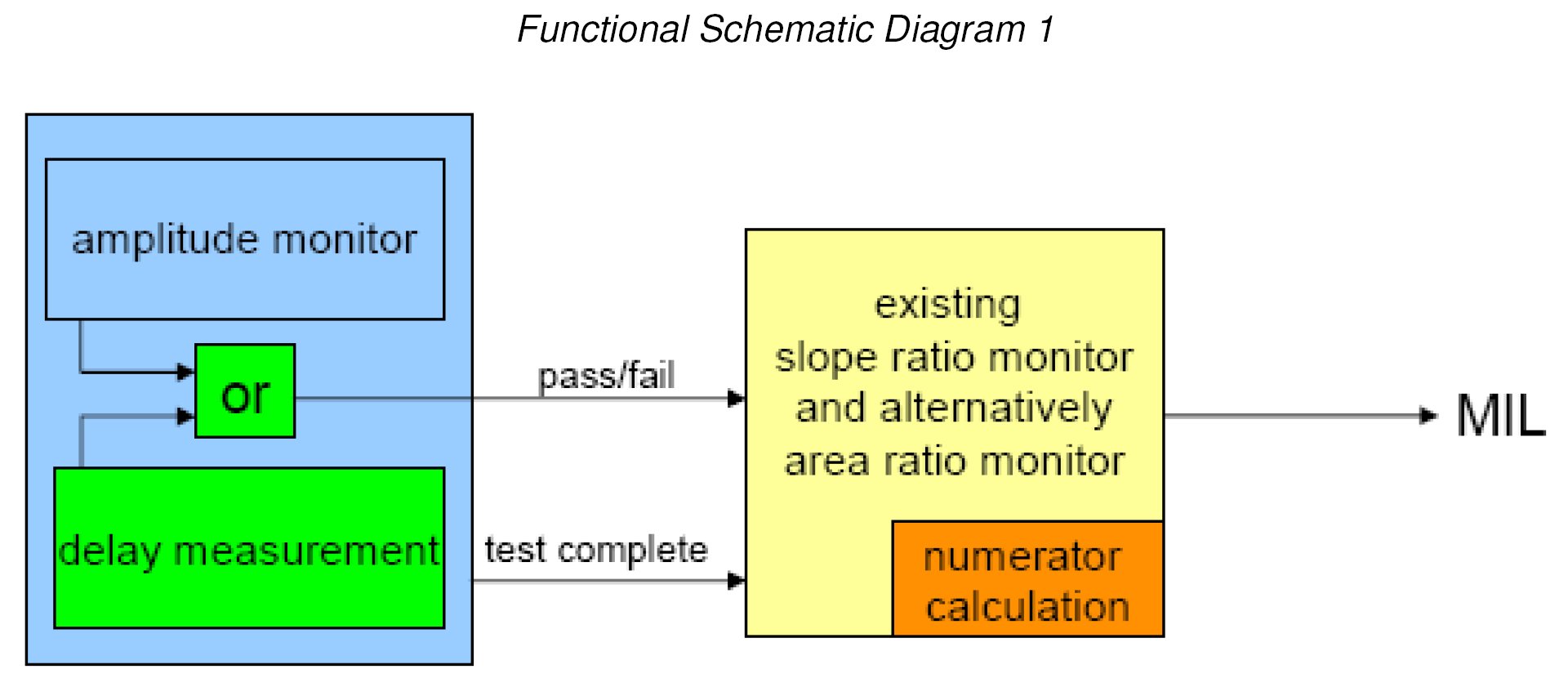 Functional Schematic Diagram 1

amplitude monitor

or

delay measurement

pass/fail

test complete

existing
slope ratio monitor
and alternatively
area ratio monitor

numerator
calculation

MIL